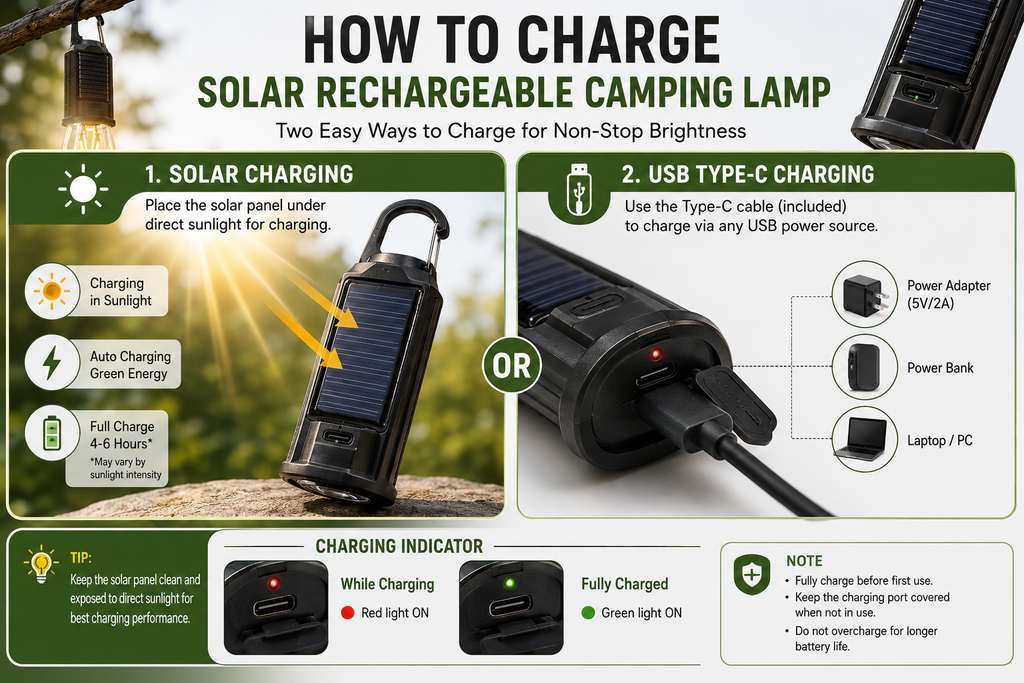 HOW TO CHARGE
SOLAR RECHARGEABLE CAMPING LAMP
Two Easy Ways to Charge for Non-Stop Brightness

1. SOLAR CHARGING
Place the solar panel under direct sunlight for charging.

Charging in Sunlight

Auto Charging Green Energy

Full Charge 4-6 Hours*
*May vary by sunlight intensity

OR

2. USB TYPE-C CHARGING
Use the Type-C cable (included) to charge via any USB power source.

Power Adapter (5V/2A)

Power Bank

Laptop / PC

TIP:
Keep the solar panel clean and exposed to direct sunlight for best charging performance.

CHARGING INDICATOR
While Charging
Red light ON
Fully Charged
Green light ON

NOTE
• Fully charge before first use.
• Keep the charging port covered when not in use.
• Do not overcharge for longer battery life.